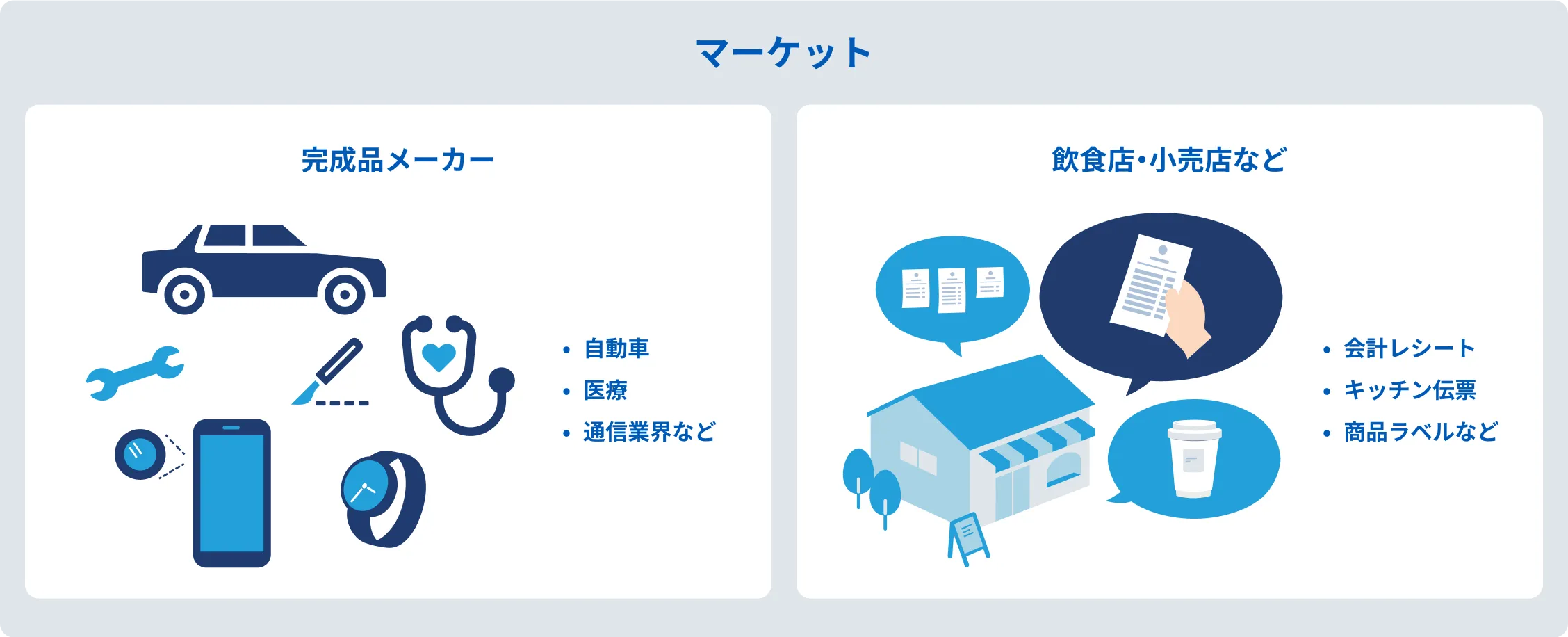 マーケット

完成品メーカー

• 自動車
• 医療
• 通信業界など

飲食店・小売店など

• 会計レシート
• キッチン伝票
• 商品ラベルなど